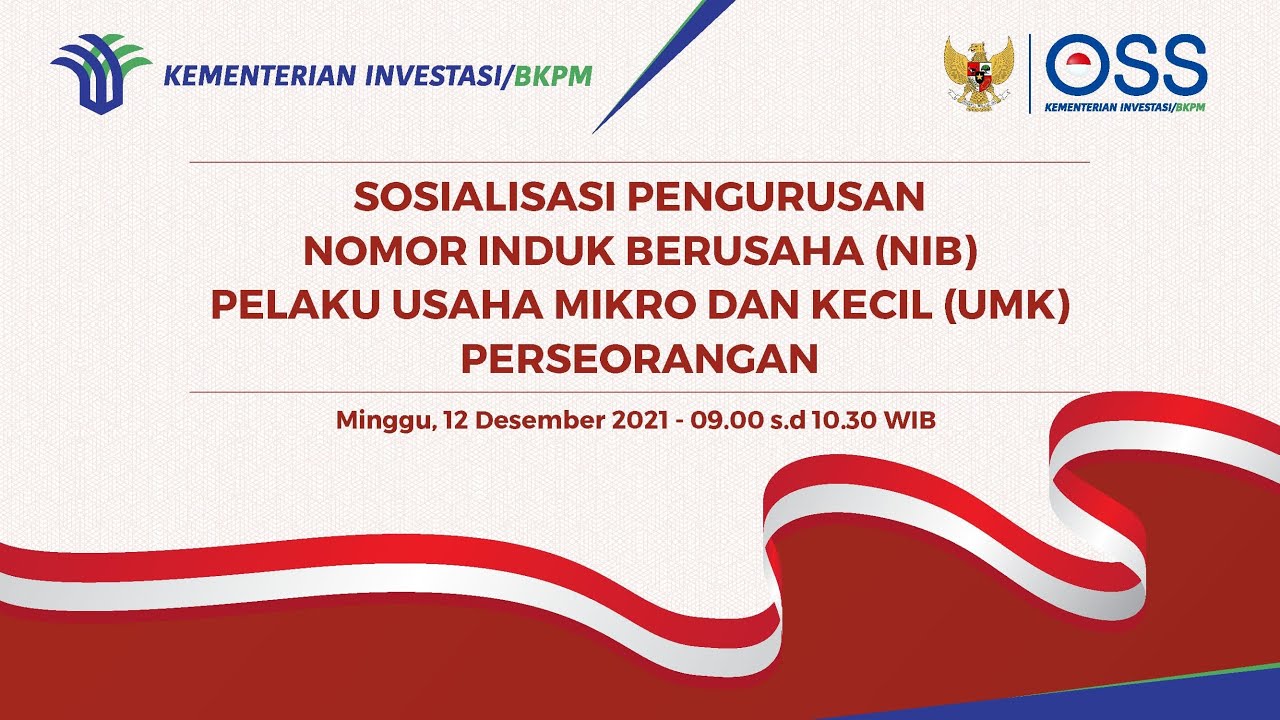 KEMENTERIAN INVESTASI/BKPM

OSS
KEMENTERIAN INVESTASI/BKPM

SOSIALISASI PENGURUSAN
NOMOR INDUK BERUSAHA (NIB)
PELAKU USAHA MIKRO DAN KECIL (UMK)
PERSEORANGAN

Minggu, 12 Desember 2021 - 09.00 s.d 10.30 WIB